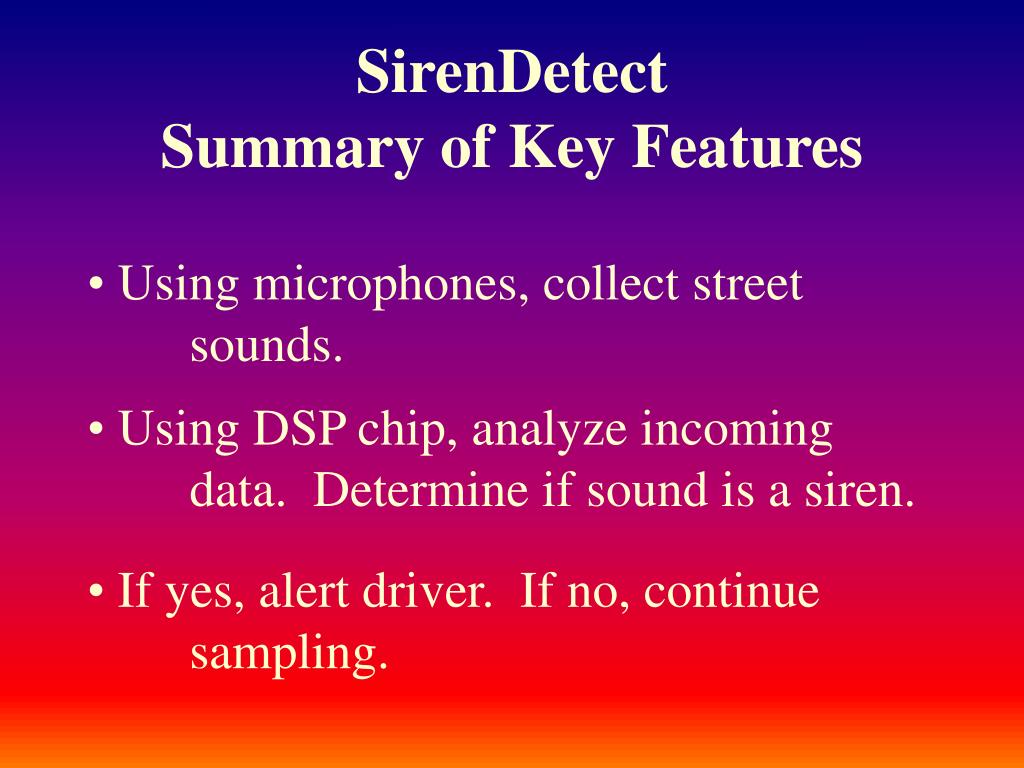 SirenDetect
Summary of Key Features

• Using microphones, collect street sounds.

• Using DSP chip, analyze incoming data. Determine if sound is a siren.

• If yes, alert driver. If no, continue sampling.